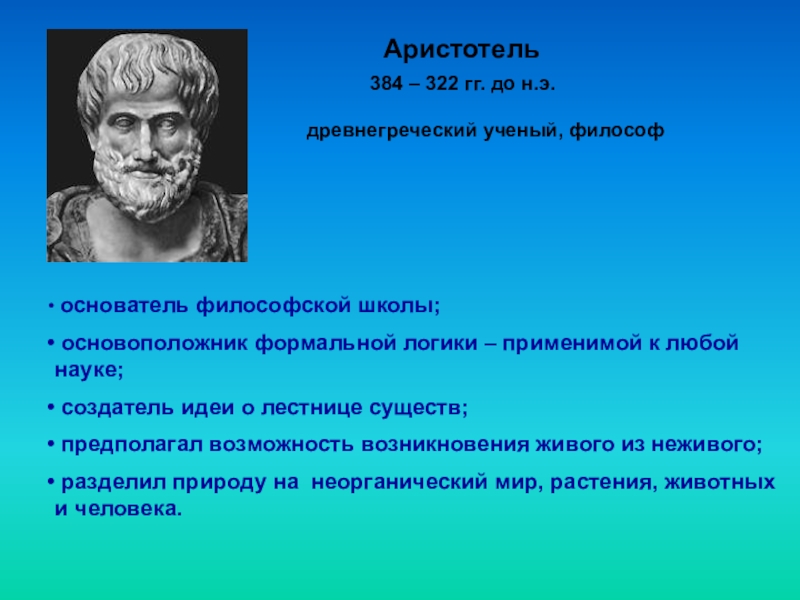 Аристотель

384 – 322 гг. до н.э.

древнегреческий ученый, философ

• основатель философской школы;

• основоположник формальной логики – применимой к любой науке;

• создатель идеи о лестнице существ;

• предполагал возможность возникновения живого из неживого;

• разделил природу на  неорганический мир, растения, животных и человека.